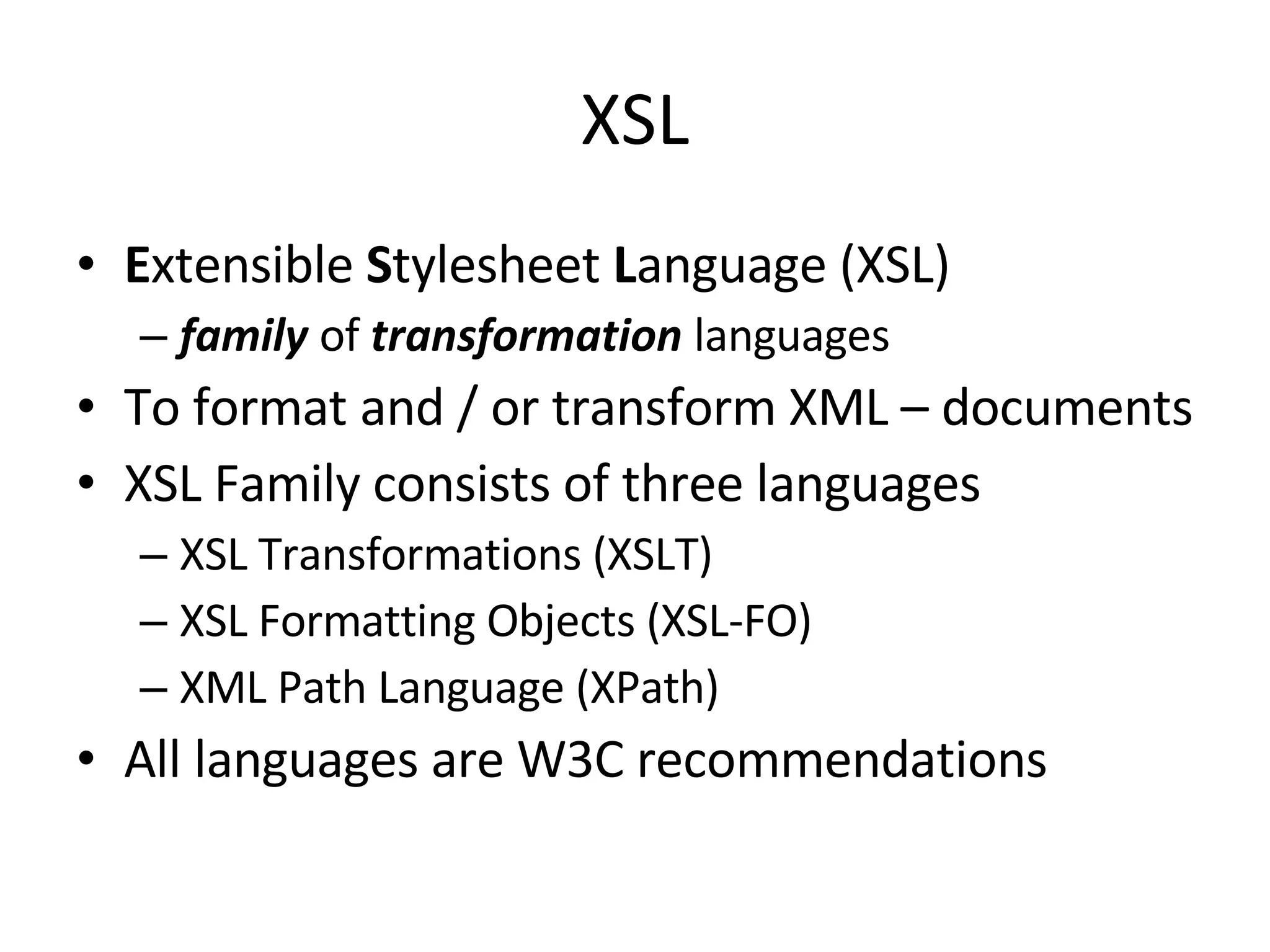 XSL

• Extensible Stylesheet Language (XSL)
  – family of transformation languages
• To format and / or transform XML – documents
• XSL Family consists of three languages
  – XSL Transformations (XSLT)
  – XSL Formatting Objects (XSL-FO)
  – XML Path Language (XPath)
• All languages are W3C recommendations